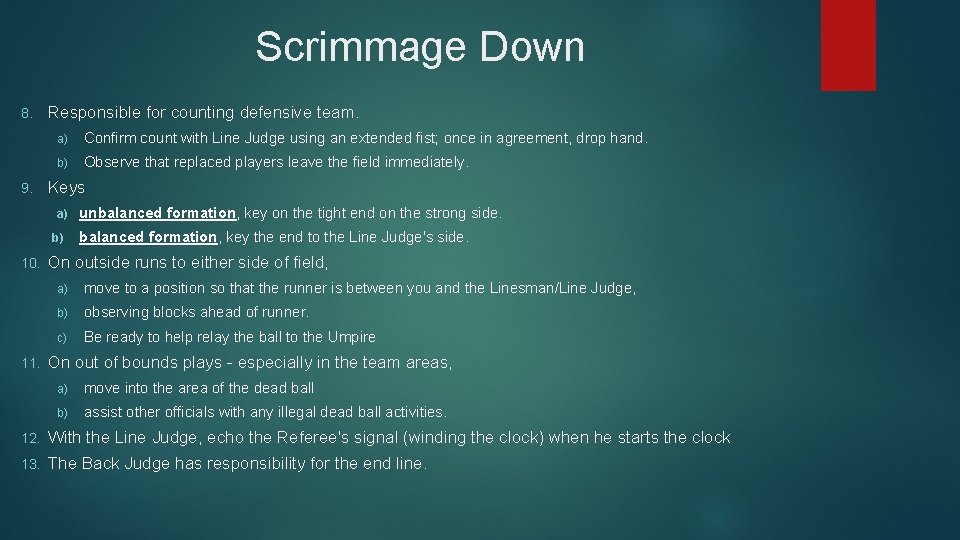 Scrimmage Down

8. Responsible for counting defensive team.

a) Confirm count with Line Judge using an extended fist; once in agreement, drop hand.

b) Observe that replaced players leave the field immediately.

9. Keys

a) unbalanced formation, key on the tight end on the strong side.

b) balanced formation, key the end to the Line Judge's side.

10. On outside runs to either side of field,

a) move to a position so that the runner is between you and the Linesman/Line Judge,

b) observing blocks ahead of runner.

c) Be ready to help relay the ball to the Umpire

11. On out of bounds plays - especially in the team areas,

a) move into the area of the dead ball

b) assist other officials with any illegal dead ball activities.

12. With the Line Judge, echo the Referee's signal (winding the clock) when he starts the clock

13. The Back Judge has responsibility for the end line.